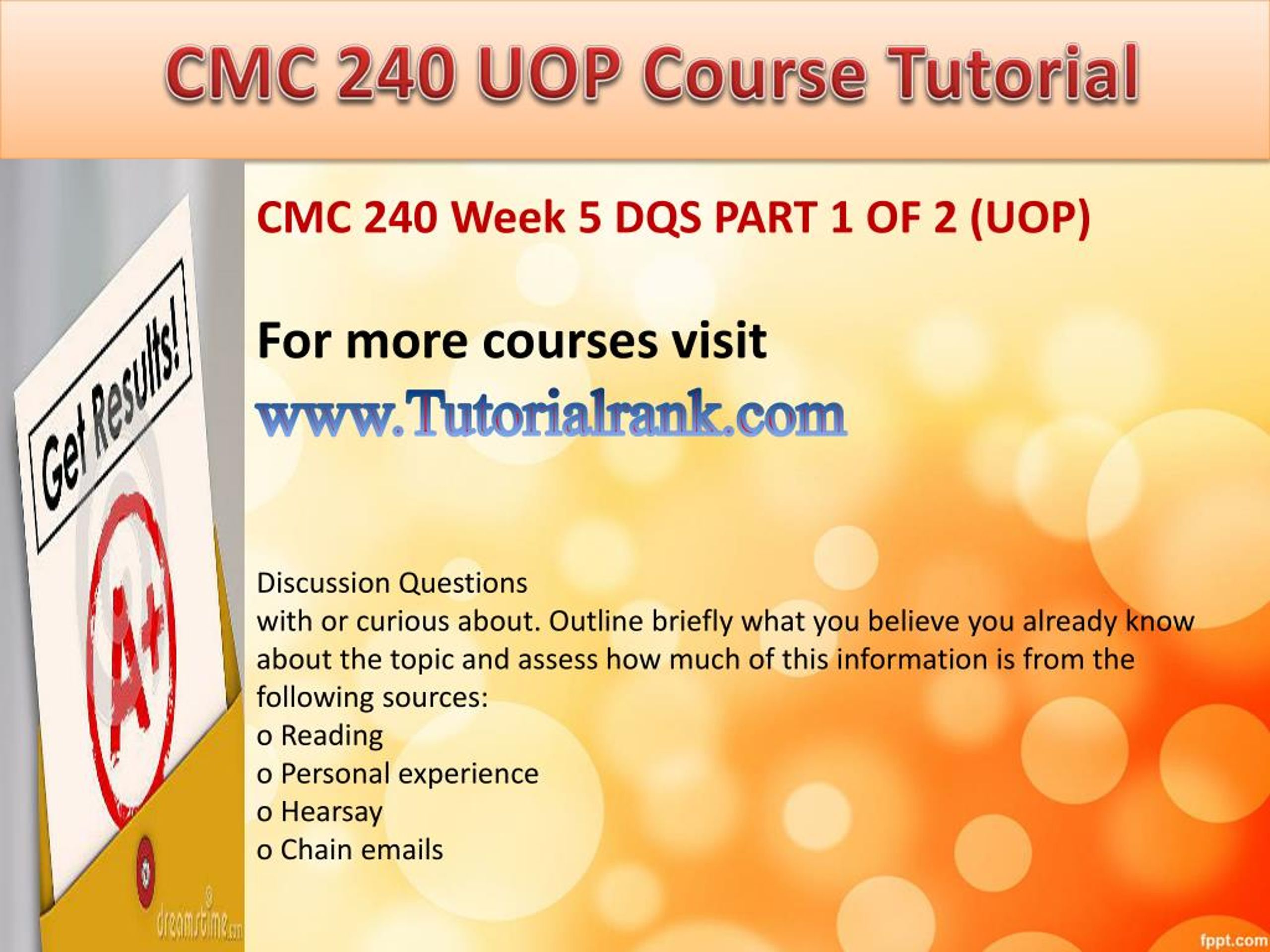 CMC 240 UOP Course Tutorial

Get Results!

A+

dreamstime.com

CMC 240 Week 5 DQS PART 1 OF 2 (UOP)

For more courses visit
www.Tutorialrank.com

Discussion Questions
with or curious about. Outline briefly what you believe you already know about the topic and assess how much of this information is from the following sources:
o Reading
o Personal experience
o Hearsay
o Chain emails

fppt.com